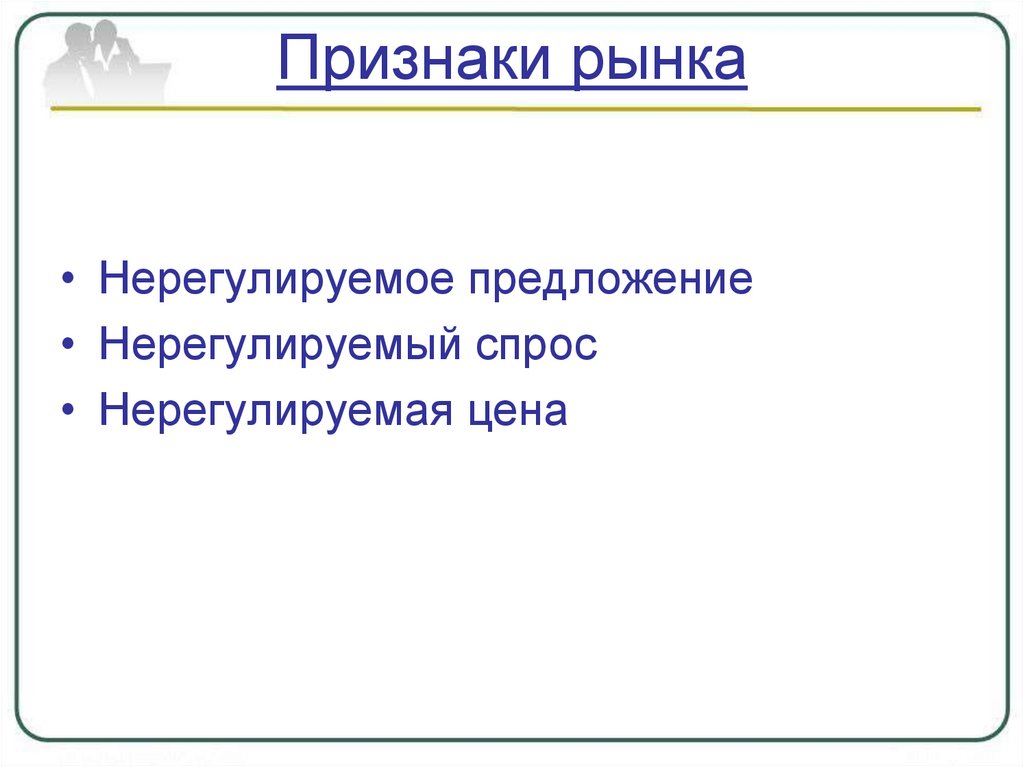 Признаки рынка

• Нерегулируемое предложение
• Нерегулируемый спрос
• Нерегулируемая цена